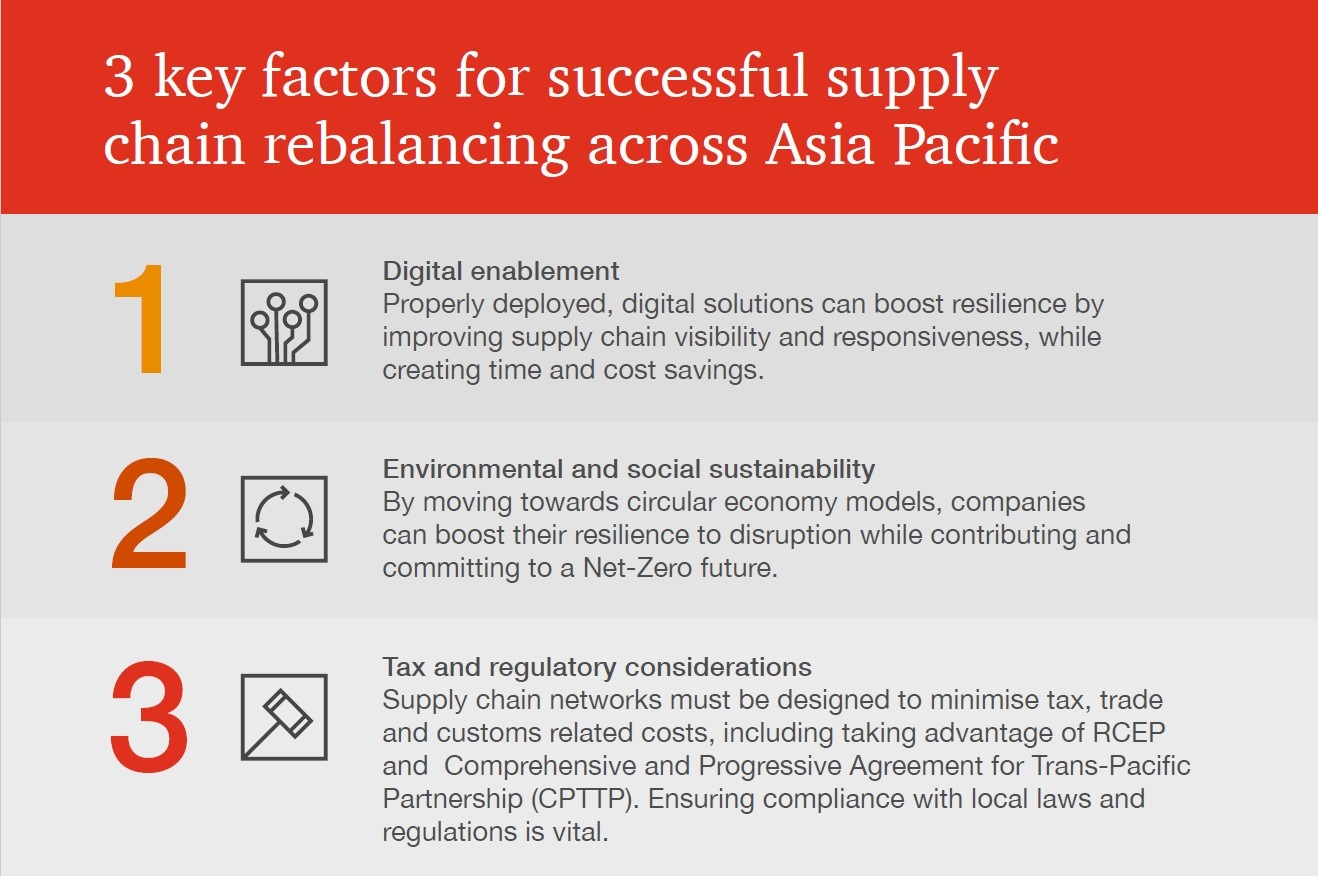 3 key factors for successful supply chain rebalancing across Asia Pacific

1

Digital enablement
Properly deployed, digital solutions can boost resilience by improving supply chain visibility and responsiveness, while creating time and cost savings.

2

Environmental and social sustainability
By moving towards circular economy models, companies can boost their resilience to disruption while contributing and committing to a Net-Zero future.

3

Tax and regulatory considerations
Supply chain networks must be designed to minimise tax, trade and customs related costs, including taking advantage of RCEP and Comprehensive and Progressive Agreement for Trans-Pacific Partnership (CPTTP). Ensuring compliance with local laws and regulations is vital.